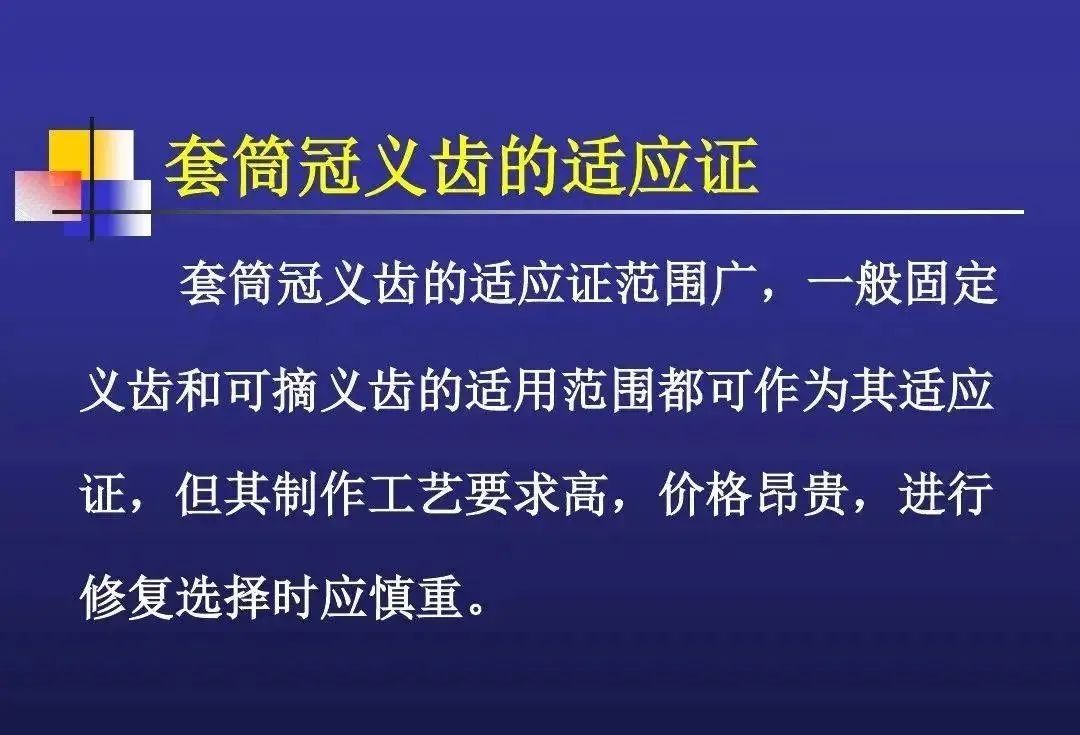 套筒冠义齿的适应证

套筒冠义齿的适应证范围广，一般固定义齿和可摘义齿的适用范围都可作为其适应证，但其制作工艺要求高，价格昂贵，进行修复选择时应慎重。